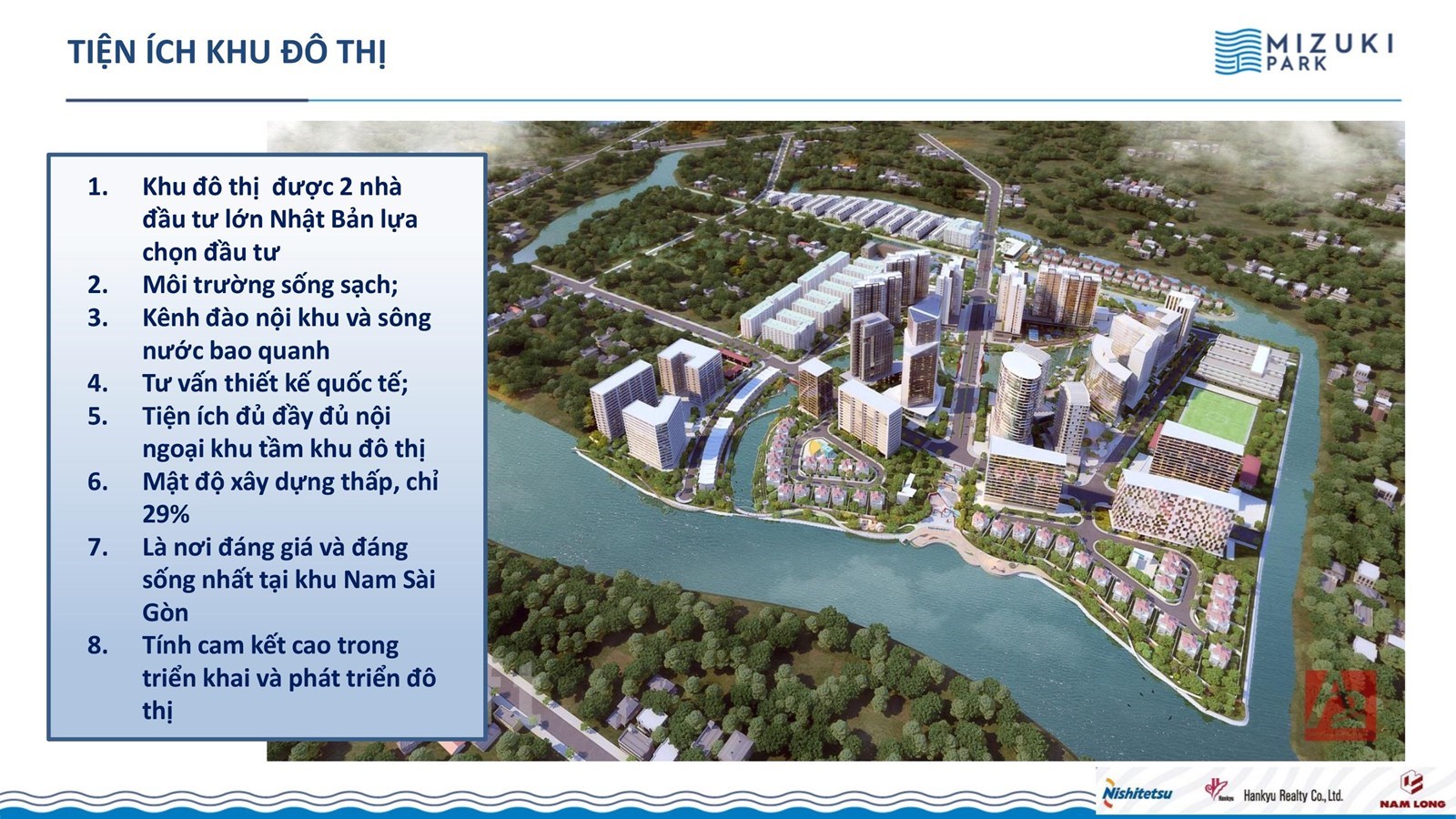 TIỆN ÍCH KHU ĐÔ THỊ

MIZUKI PARK

1. Khu đô thị được 2 nhà đầu tư lớn Nhật Bản lựa chọn đầu tư
2. Môi trường sống sạch;
3. Kênh đào nội khu và sông nước bao quanh
4. Tư vấn thiết kế quốc tế;
5. Tiện ích đủ đầy đủ nội ngoại khu tầm khu đô thị
6. Mật độ xây dựng thấp, chỉ 29%
7. Là nơi đáng giá và đáng sống nhất tại khu Nam Sài Gòn
8. Tính cam kết cao trong triển khai và phát triển đô thị

Nishitetsu
Hankyu Realty Co., Ltd.
NAM LONG